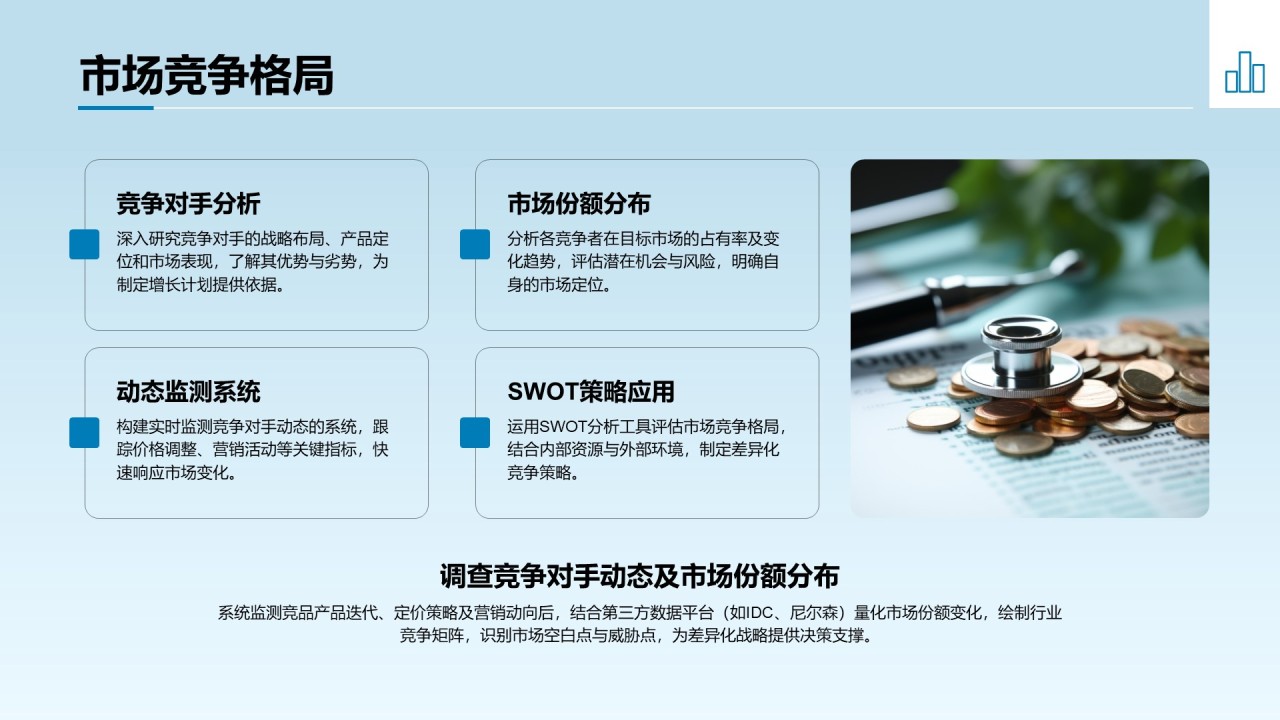 市场竞争格局

竞争对手分析
深入研究竞争对手的战略布局、产品定位和市场表现，了解其优势与劣势，为制定增长计划提供依据。

市场份额分布
分析各竞争者在目标市场的占有率及变化趋势，评估潜在机会与风险，明确自身的市场定位。

动态监测系统
构建实时监测竞争对手动态的系统，跟踪价格调整、营销活动等关键指标，快速响应市场变化。

SWOT策略应用
运用SWOT分析工具评估市场竞争格局，结合内部资源与外部环境，制定差异化竞争策略。

调查竞争对手动态及市场份额分布
系统监测竞品产品迭代、定价策略及营销动向后，结合第三方数据平台（如IDC、尼尔森）量化市场份额变化，绘制行业竞争矩阵，识别市场空白点与威胁点，为差异化战略提供决策支撑。